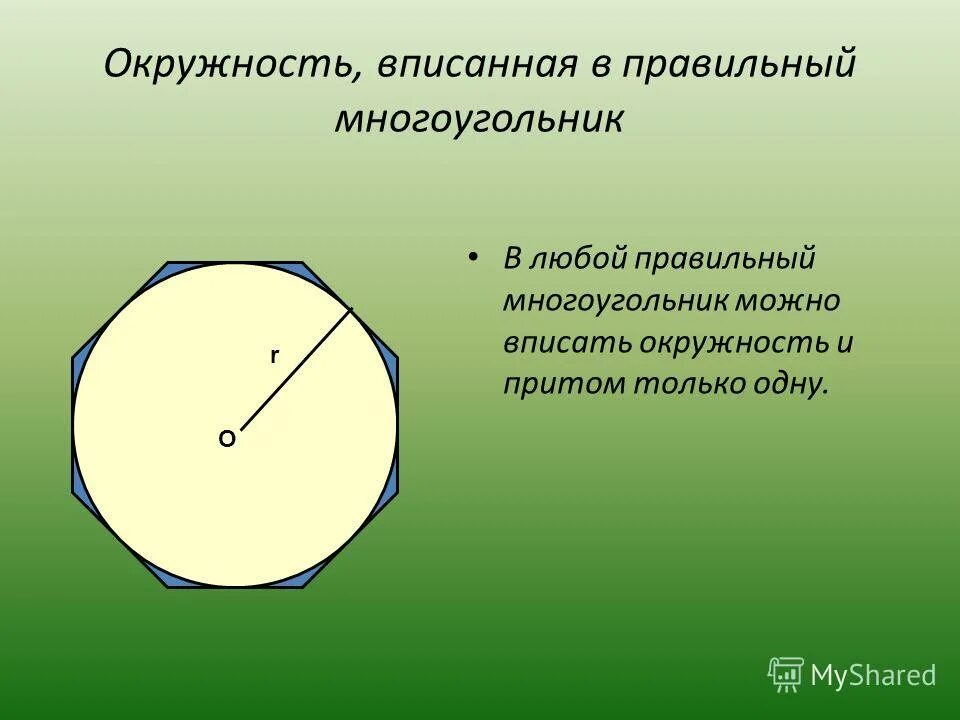 Окружность, вписанная в правильный многоугольник

r

O

• В любой правильный многоугольник можно вписать окружность и притом только одну.

MyShared